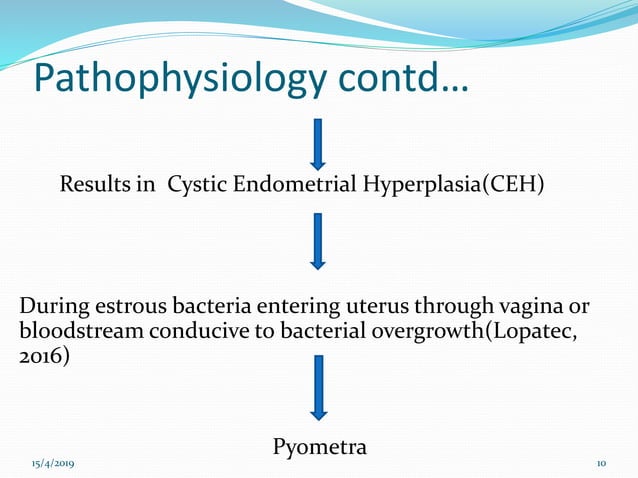 Pathophysiology contd…

Results in Cystic Endometrial Hyperplasia(CEH)

During estrous bacteria entering uterus through vagina or bloodstream conducive to bacterial overgrowth(Lopatec, 2016)

Pyometra

15/4/2019

10